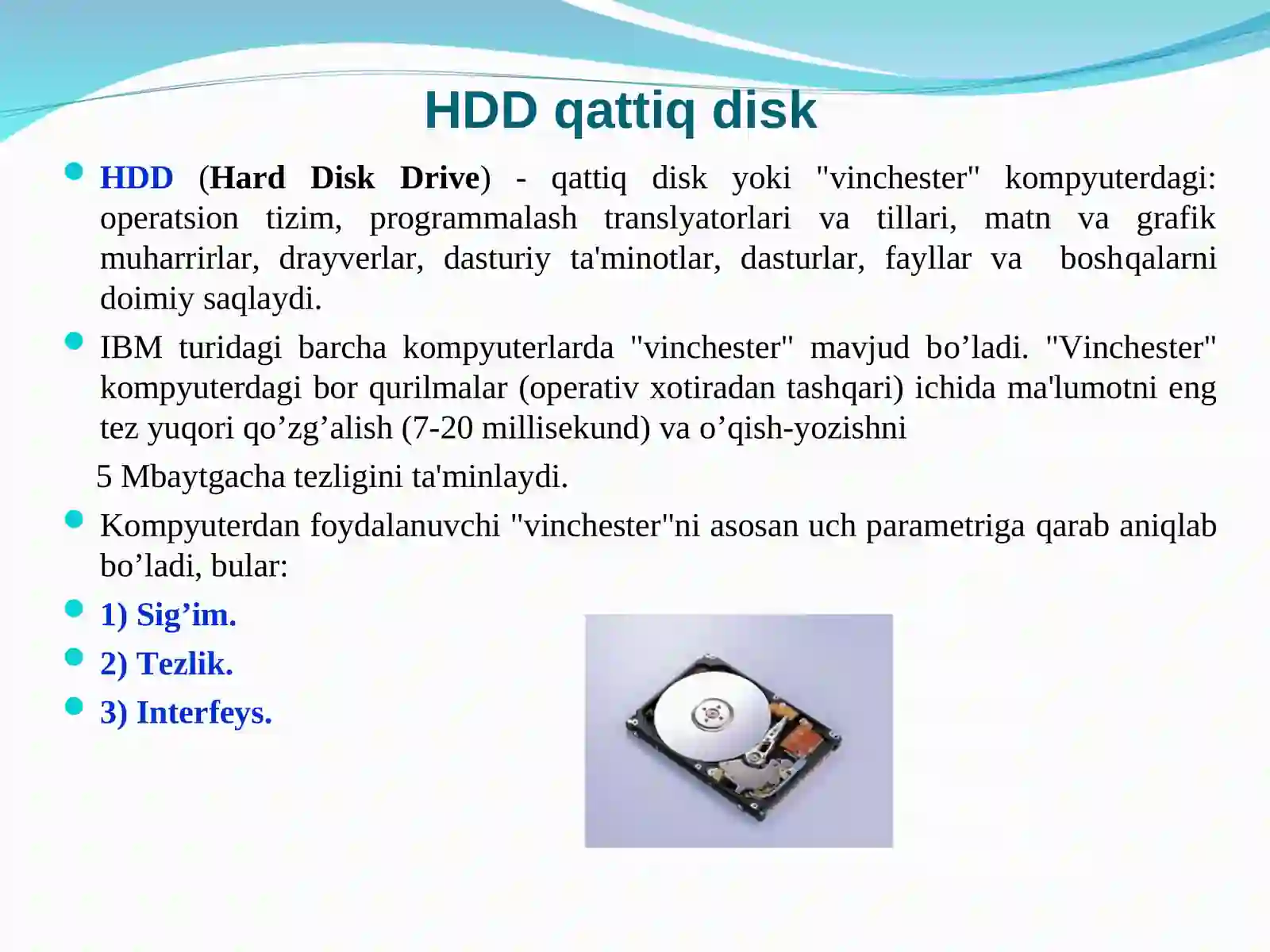 HDD qattiq disk

HDD (Hard Disk Drive) - qattiq disk yoki "vinchester" kompyuterdagi: operatsion tizim, programmalash translyatorlari va tillari, matn va grafik muharrirlar, drayverlar, dasturiy ta'minotlar, dasturlar, fayllar va boshqalarni doimiy saqlaydi.

IBM turidagi barcha kompyuterlarda "vinchester" mavjud bo’ladi. "Vinchester" kompyuterdagi bor qurilmalar (operativ xotiradan tashqari) ichida ma'lumotni eng tez yuqori qo’zg’alish (7-20 millisekund) va o’qish-yozishni

5 Mbaytgacha tezligini ta'minlaydi.

Kompyuterdan foydalanuvchi "vinchester"ni asosan uch parametriga qarab aniqlab bo’ladi, bular:

1) Sig’im.

2) Tezlik.

3) Interfeys.